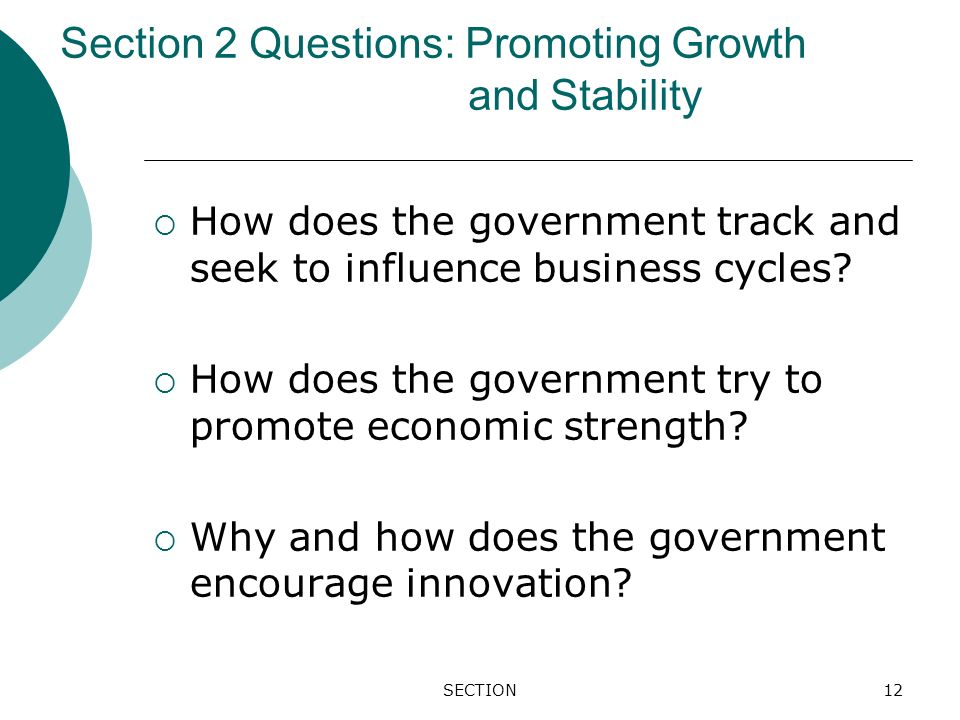 Section 2 Questions: Promoting Growth and Stability

○ How does the government track and seek to influence business cycles?

○ How does the government try to promote economic strength?

○ Why and how does the government encourage innovation?

SECTION

12